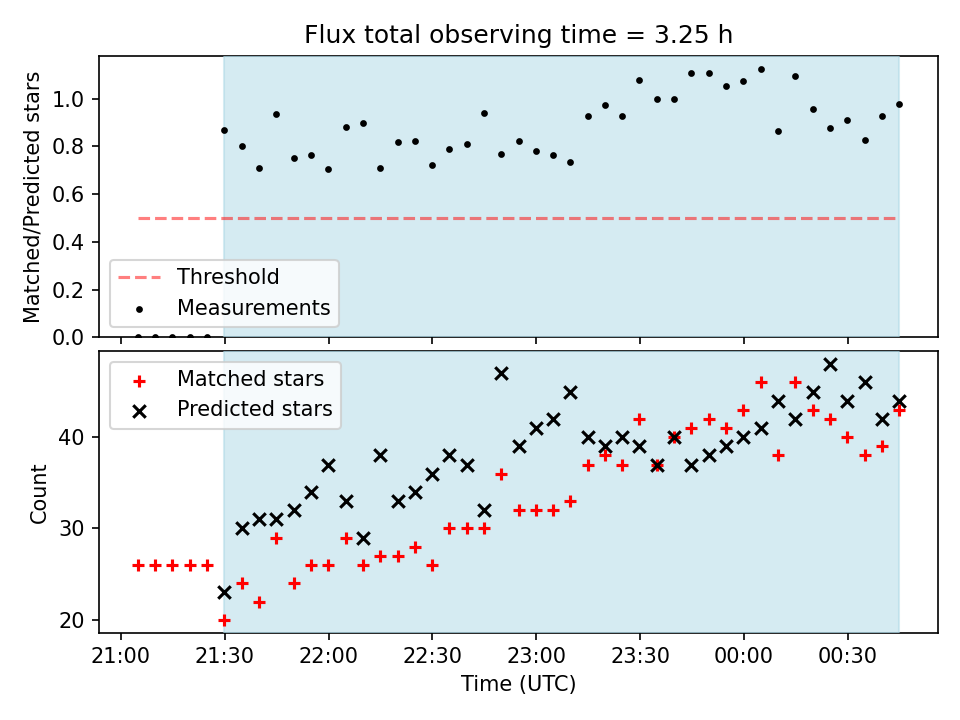 Flux total observing time = 3.25 h

Matched/Predicted stars

1.0
0.8
0.6
0.4
0.2
0.0

Threshold
Measurements

Matched stars
Predicted stars

Count

40
30
20

21:00
21:30
22:00
22:30
23:00
23:30
00:00
00:30

Time (UTC)